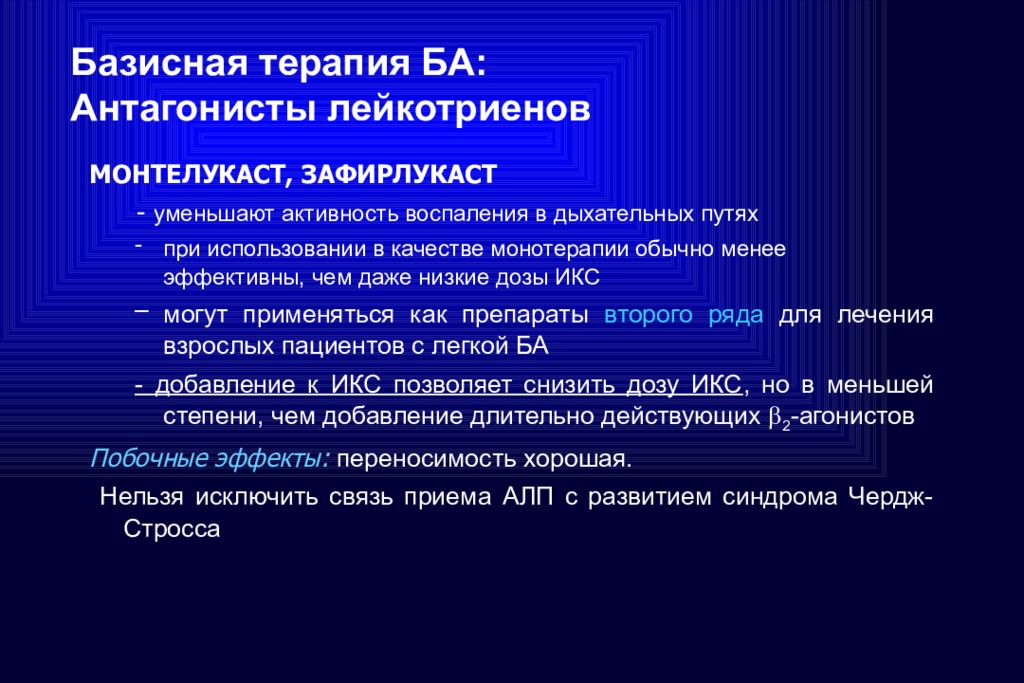 Базисная терапия БА:
Антагонисты лейкотриенов

МОНТЕЛУКАСТ, ЗАФИРЛУКАСТ

- уменьшают активность воспаления в дыхательных путях

- при использовании в качестве монотерапии обычно менее эффективны, чем даже низкие дозы ИКС

– могут применяться как препараты второго ряда для лечения взрослых пациентов с легкой БА

- добавление к ИКС позволяет снизить дозу ИКС, но в меньшей степени, чем добавление длительно действующих $\beta_2$-агонистов

Побочные эффекты: переносимость хорошая.

Нельзя исключить связь приема АЛП с развитием синдрома Чердж-Стросса